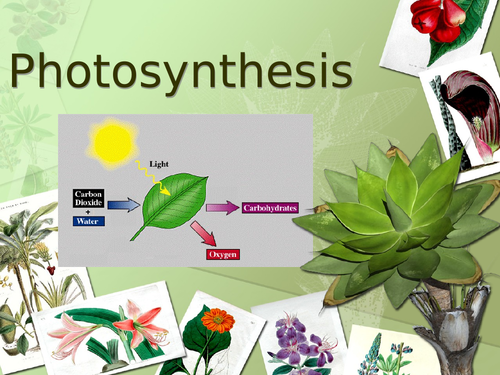 Photosynthesis

Light

Carbon Dioxide
+
Water

Carbohydrates

Oxygen